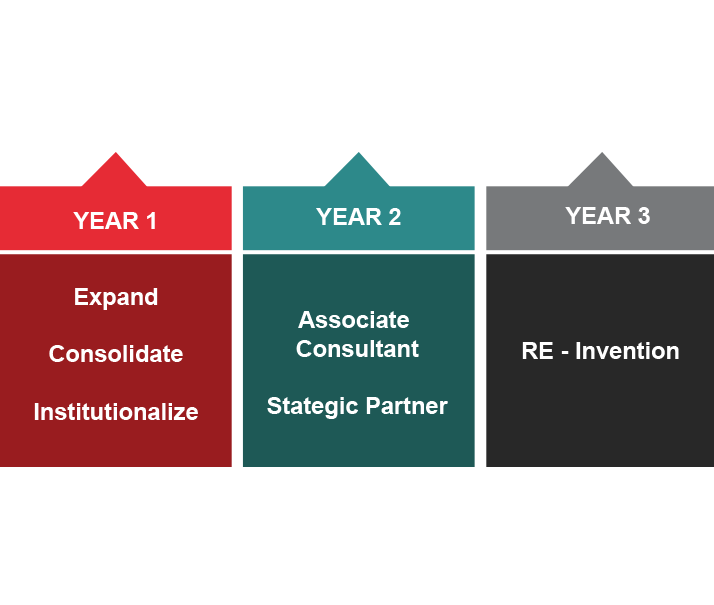 YEAR 1

Expand

Consolidate

Institutionalize

YEAR 2

Associate Consultant

Stategic Partner

YEAR 3

RE - Invention